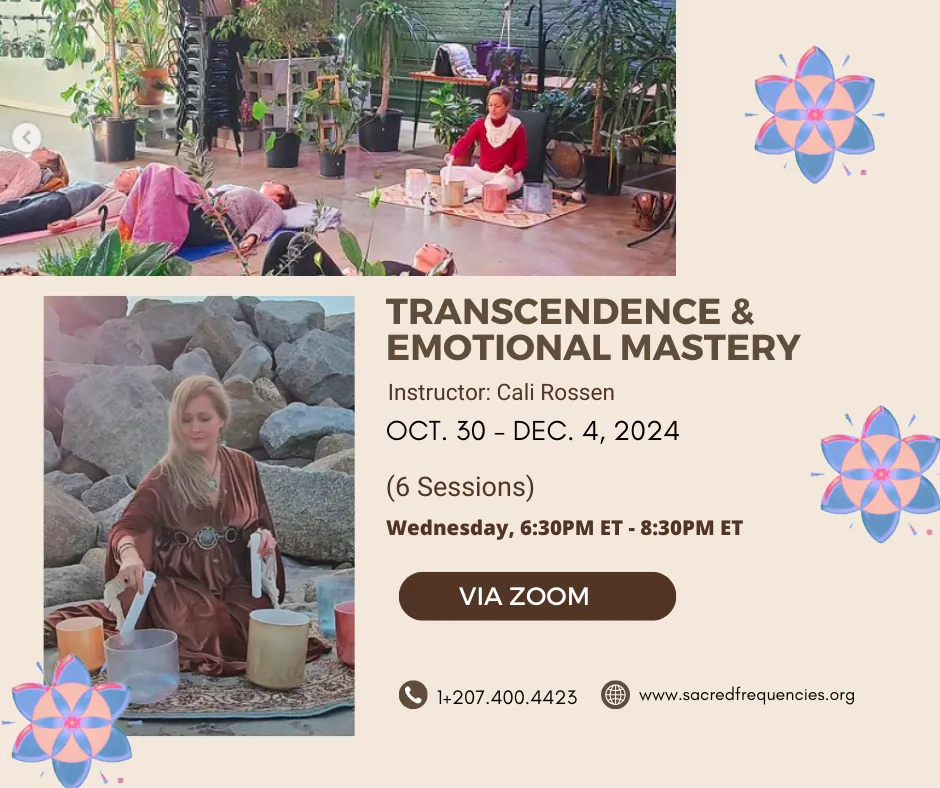 TRANSCENDENCE & EMOTIONAL MASTERY

Instructor: Cali Rossen

OCT. 30 - DEC. 4, 2024

(6 Sessions)

Wednesday, 6:30PM ET - 8:30PM ET

VIA ZOOM

1+207.400.4423

www.sacredfrequencies.org